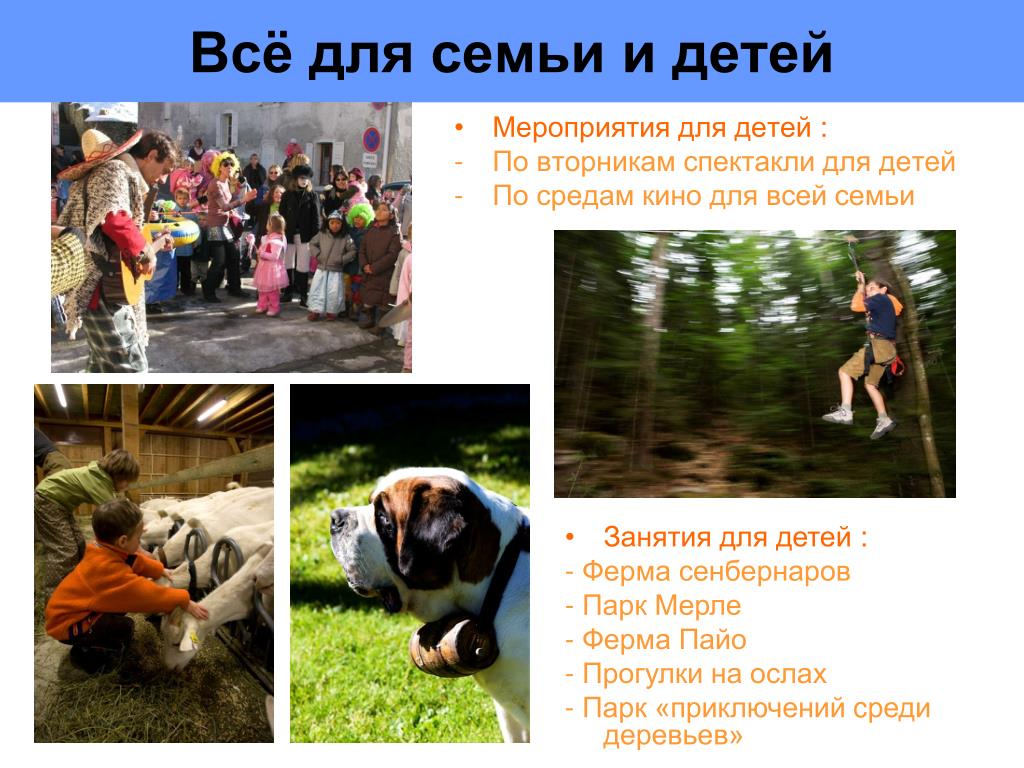 Всё для семьи и детей

• Мероприятия для детей :
- По вторникам спектакли для детей
- По средам кино для всей семьи

• Занятия для детей :
- Ферма сенбернаров
- Парк Мерле
- Ферма Пайо
- Прогулки на ослах
- Парк «приключений среди деревьев»